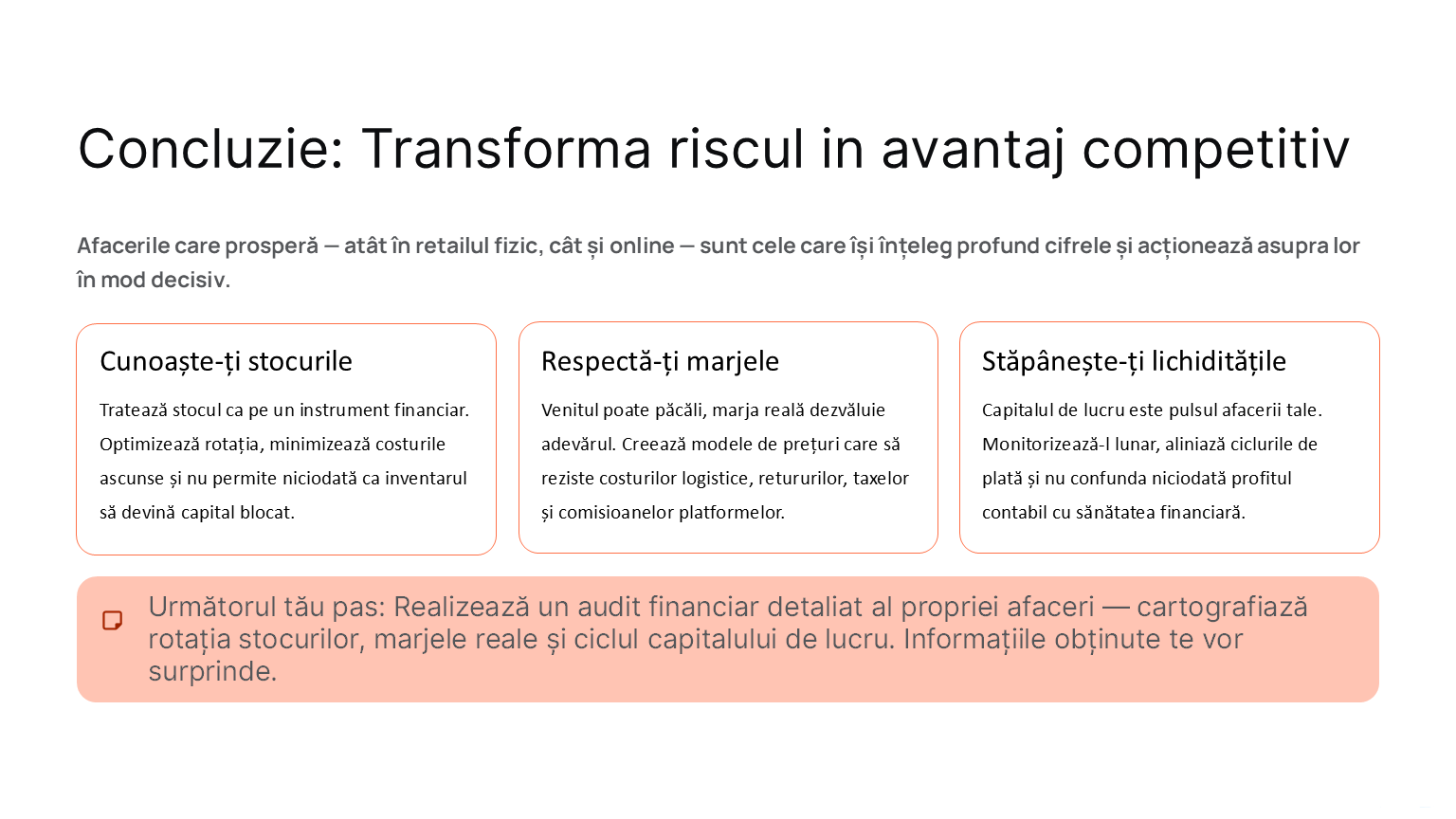 Concluzie: Transforma riscul in avantaj competitiv

Afacerile care prosperă — atât în retailul fizic, cât și online — sunt cele care își înțeleg profund cifrele și acționează asupra lor în mod decisiv.

Cunoaște-ți stocurile

Tratează stocul ca pe un instrument financiar. Optimizează rotația, minimizează costurile ascunse și nu permite niciodată ca inventarul să devină capital blocat.

Respectă-ți marjele

Venitul poate păcăli, marja reală dezvăluie adevărul. Creează modele de prețuri care să reziste costurilor logistice, retururilor, taxelor și comisioanelor platformelor.

Stăpânește-ți lichiditățile

Capitalul de lucru este pulsul afacerii tale. Monitorizează-l lunar, aliniază ciclurile de plată și nu confunda niciodată profitul contabil cu sănătatea financiară.

Următorul tău pas: Realizează un audit financiar detaliat al propriei afaceri — cartografiază rotația stocurilor, marjele reale și ciclul capitalului de lucru. Informațiile obținute te vor surprinde.